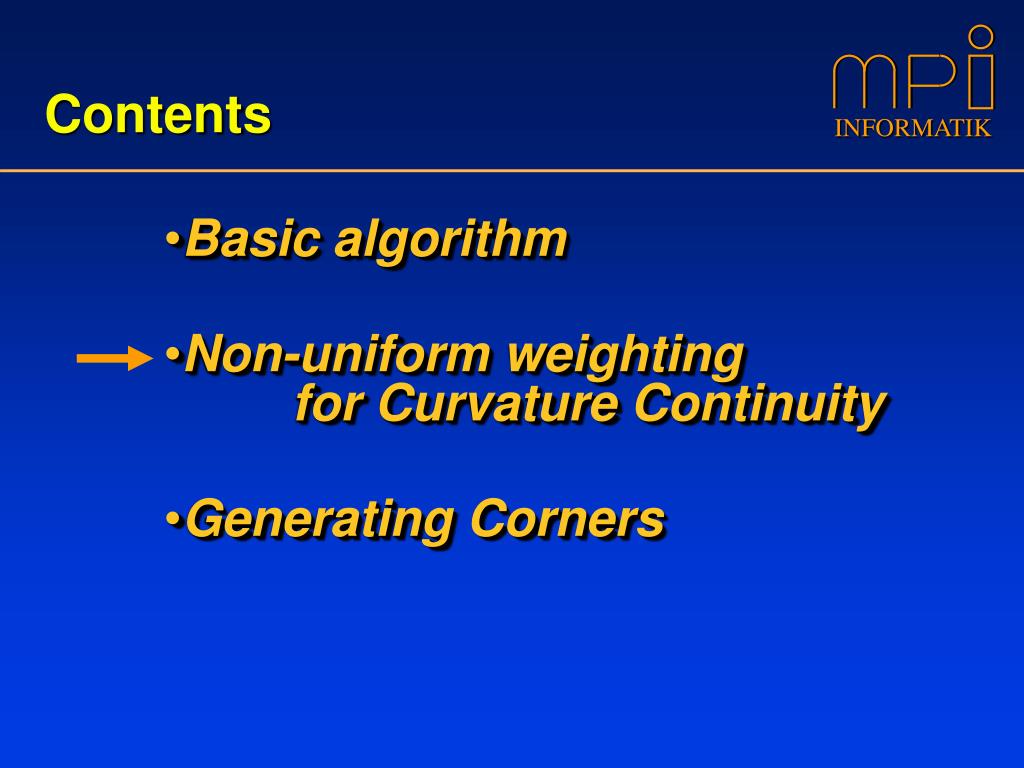 Contents

mpi
INFORMATIK

•Basic algorithm

•Non-uniform weighting for Curvature Continuity

•Generating Corners